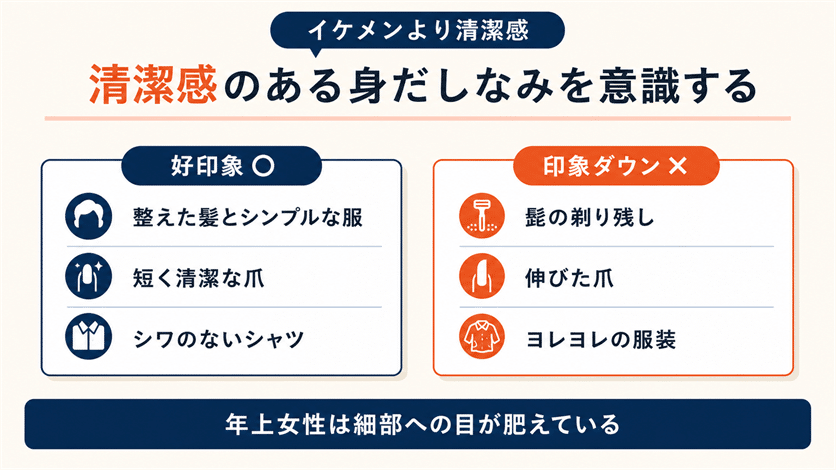 イケメンより清潔感

清潔感のある身だしなみを意識する

好印象 ○

整えた髪とシンプルな服

短く清潔な爪

シワのないシャツ

印象ダウン ✕

髭の剃り残し

伸びた爪

ヨレヨレの服装

年上女性は細部への目が肥えている